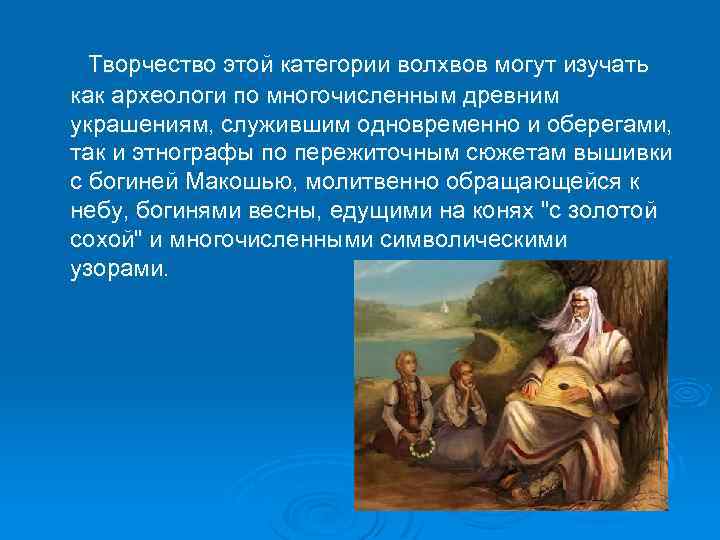 Творчество этой категории волхвов могут изучать как археологи по многочисленным древним украшениям, служившим одновременно и оберегами, так и этнографы по пережиточным сюжетам вышивки с богиней Макошью, молитвенно обращающейся к небу, богинями весны, едущими на конях "с золотой сохой" и многочисленными символическими узорами.